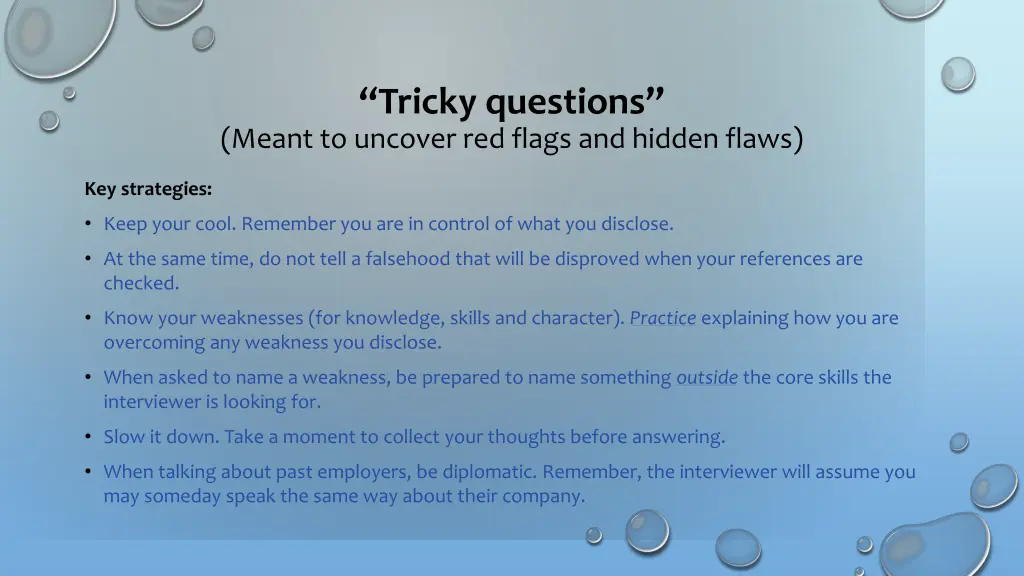 “Tricky questions”
(Meant to uncover red flags and hidden flaws)

Key strategies:

• Keep your cool. Remember you are in control of what you disclose.
• At the same time, do not tell a falsehood that will be disproved when your references are checked.
• Know your weaknesses (for knowledge, skills and character). Practice explaining how you are overcoming any weakness you disclose.
• When asked to name a weakness, be prepared to name something outside the core skills the interviewer is looking for.
• Slow it down. Take a moment to collect your thoughts before answering.
• When talking about past employers, be diplomatic. Remember, the interviewer will assume you may someday speak the same way about their company.